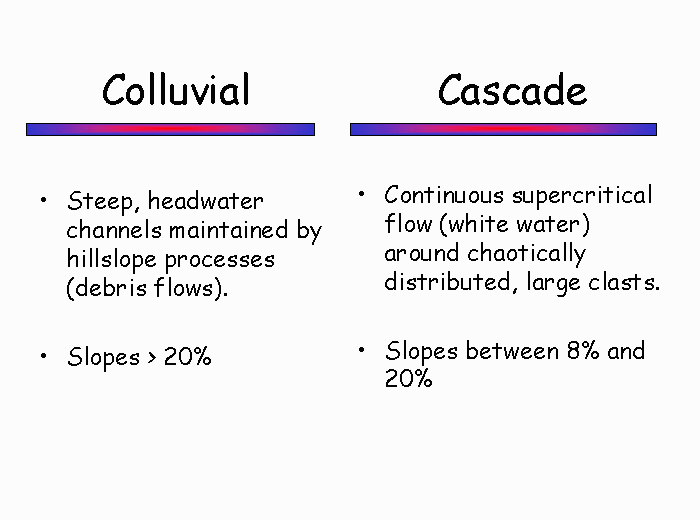 Colluvial

• Steep, headwater channels maintained by hillslope processes (debris flows).

• Slopes > 20%

Cascade

• Continuous supercritical flow (white water) around chaotically distributed, large clasts.

• Slopes between 8% and 20%